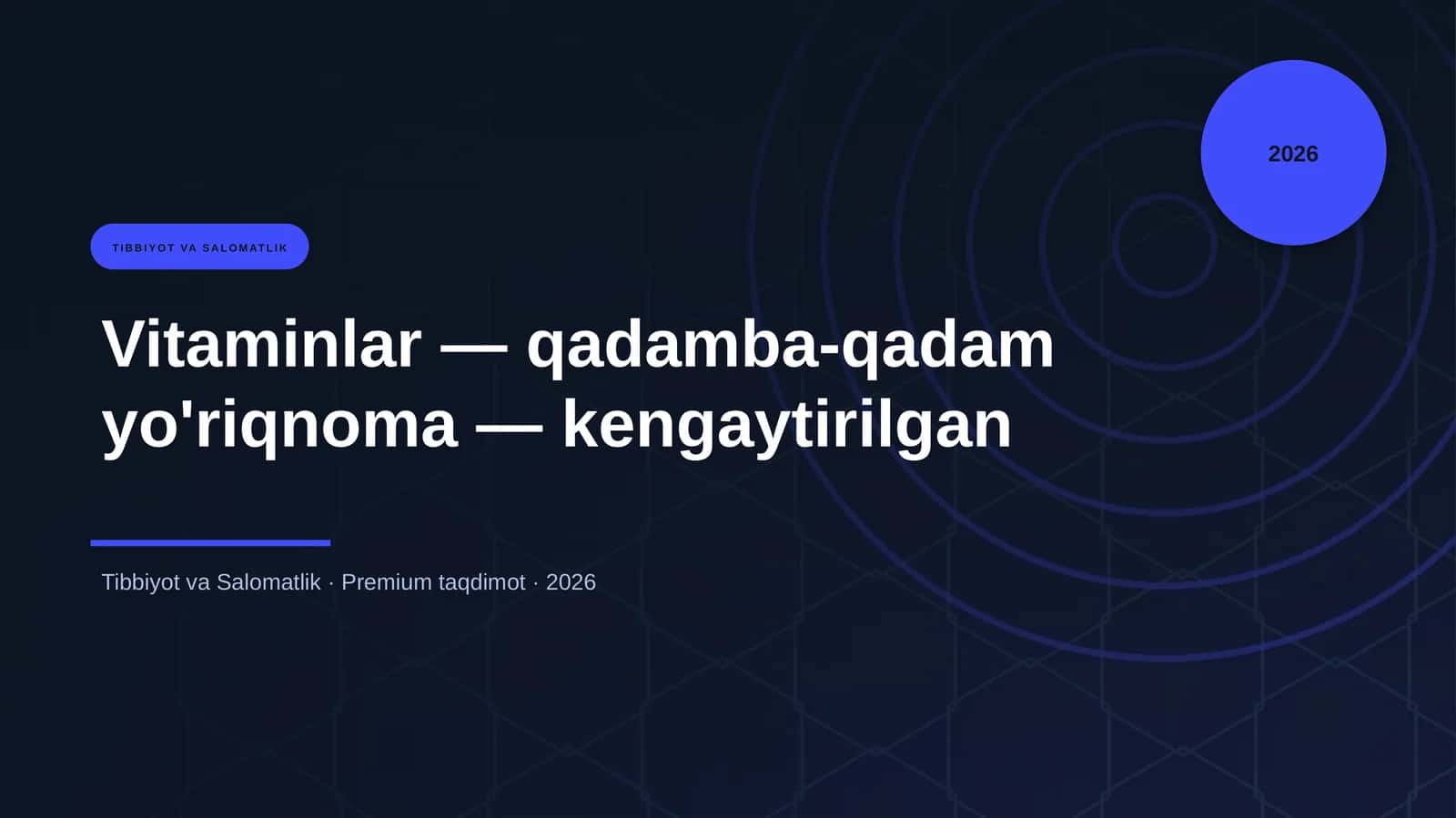 2026

TIBBIYOT VA SALOMATLIK

Vitaminlar — qadamba-qadam yo'riqnoma — kengaytirilgan

Tibbiyot va Salomatlik · Premium taqdimot · 2026